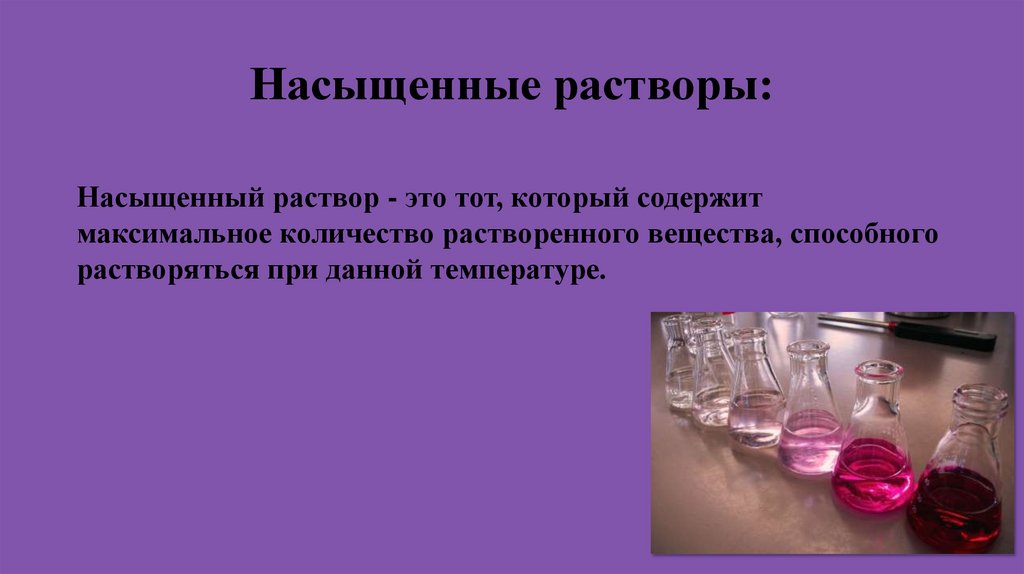 Насыщенные растворы:

Насыщенный раствор - это тот, который содержит максимальное количество растворенного вещества, способного растворяться при данной температуре.